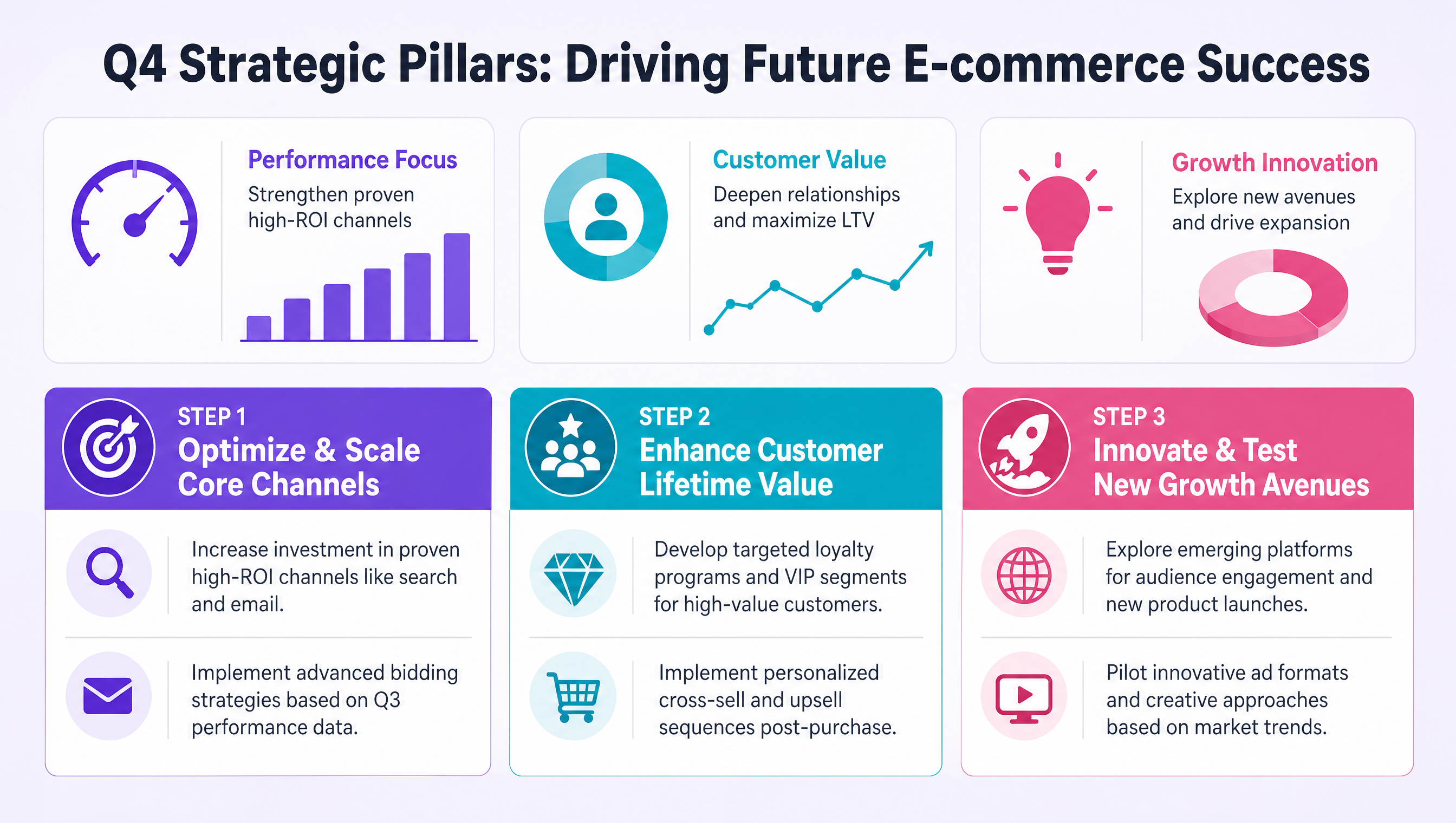 Q4 Strategic Pillars: Driving Future E-commerce Success

Performance Focus
Strengthen proven high-ROI channels

Customer Value
Deepen relationships and maximize LTV

Growth Innovation
Explore new avenues and drive expansion

STEP 1
Optimize & Scale Core Channels

Increase investment in proven high-ROI channels like search and email.

Implement advanced bidding strategies based on Q3 performance data.

STEP 2
Enhance Customer Lifetime Value

Develop targeted loyalty programs and VIP segments for high-value customers.

Implement personalized cross-sell and upsell sequences post-purchase.

STEP 3
Innovate & Test New Growth Avenues

Explore emerging platforms for audience engagement and new product launches.

Pilot innovative ad formats and creative approaches based on market trends.